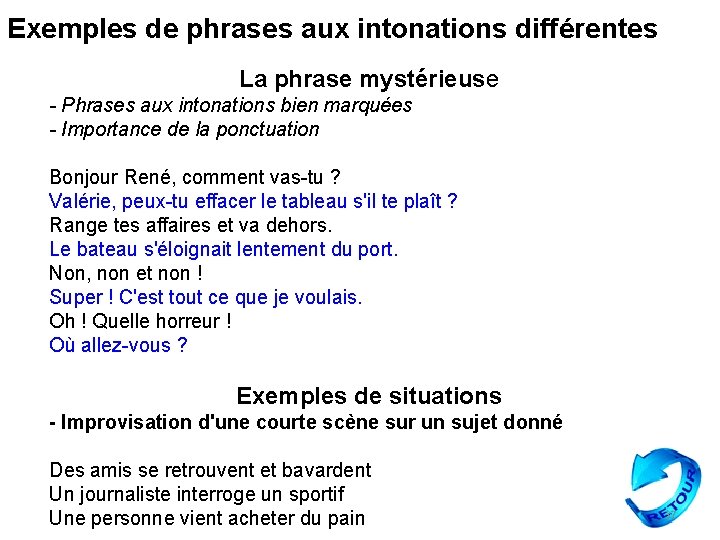 Exemples de phrases aux intonations différentes

La phrase mystérieuse
- Phrases aux intonations bien marquées
- Importance de la ponctuation

Bonjour René, comment vas-tu ?
Valérie, peux-tu effacer le tableau s'il te plaît ?
Range tes affaires et va dehors.
Le bateau s'éloignait lentement du port.
Non, non et non !
Super ! C'est tout ce que je voulais.
Oh ! Quelle horreur !
Où allez-vous ?

Exemples de situations
- Improvisation d'une courte scène sur un sujet donné

Des amis se retrouvent et bavardent
Un journaliste interroge un sportif
Une personne vient acheter du pain

RETOUR